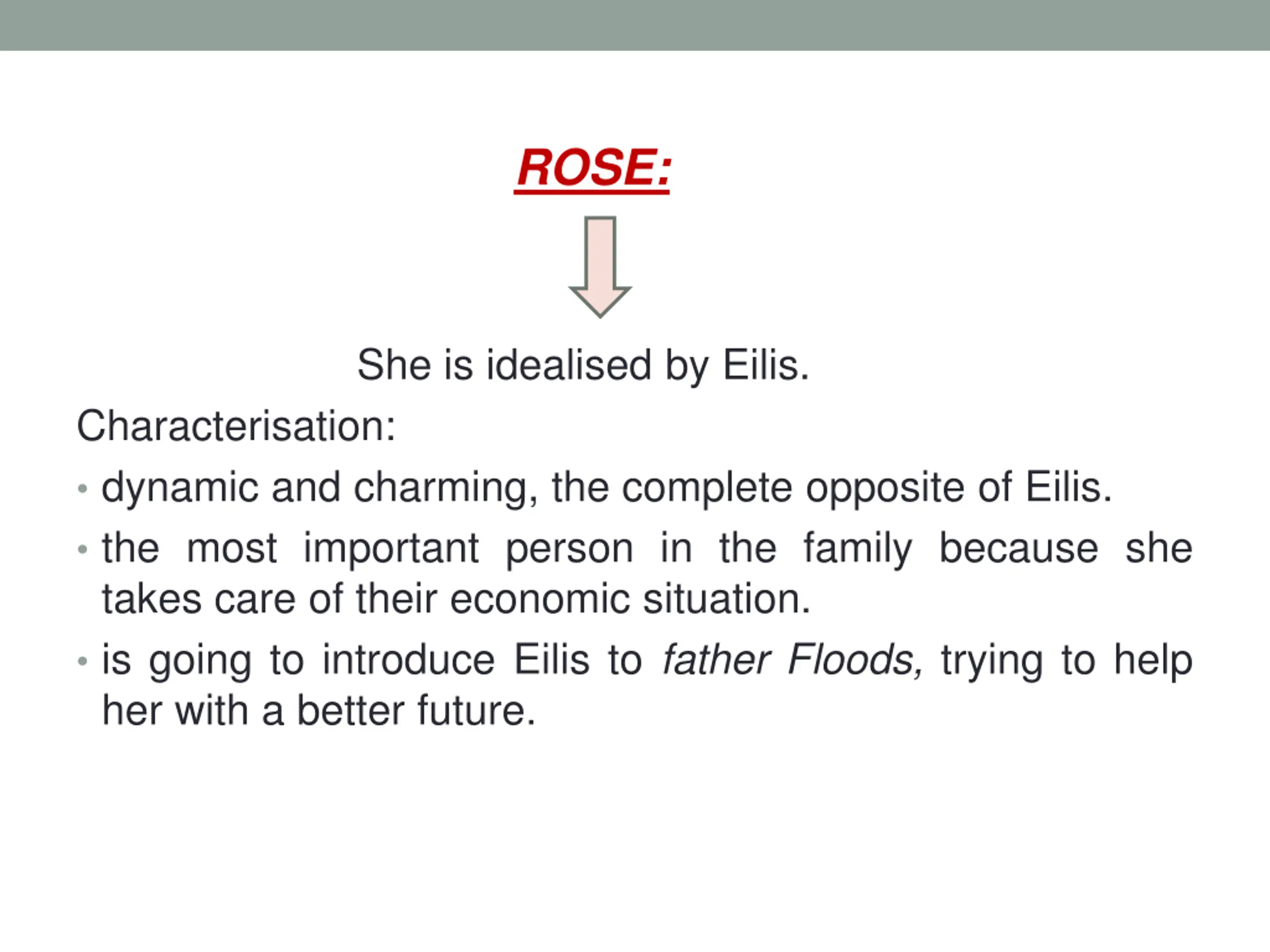 ROSE:

She is idealised by Eilis.

Characterisation:

• dynamic and charming, the complete opposite of Eilis.

• the most important person in the family because she takes care of their economic situation.

• is going to introduce Eilis to father Floods, trying to help her with a better future.